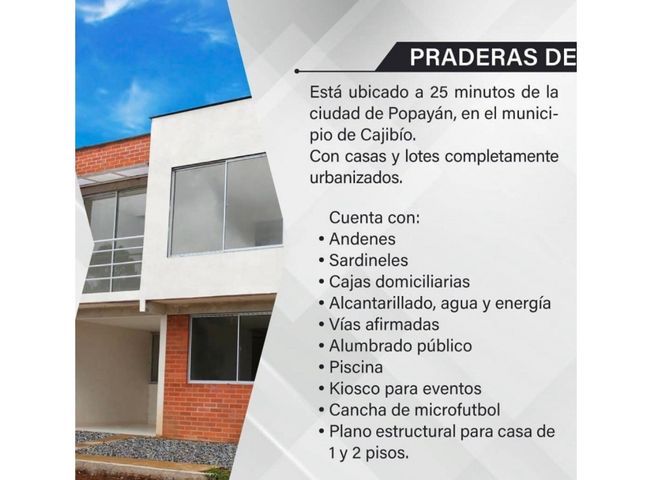 PRADERAS DE

Está ubicado a 25 minutos de la ciudad de Popayán, en el municipio de Cajibío.
Con casas y lotes completamente urbanizados.

Cuenta con:
• Andenes
• Sardineles
• Cajas domiciliarias
• Alcantarillado, agua y energía
• Vías afirmadas
• Alumbrado público
• Piscina
• Kiosco para eventos
• Cancha de microfutbol
• Plano estructural para casa de 1 y 2 pisos.